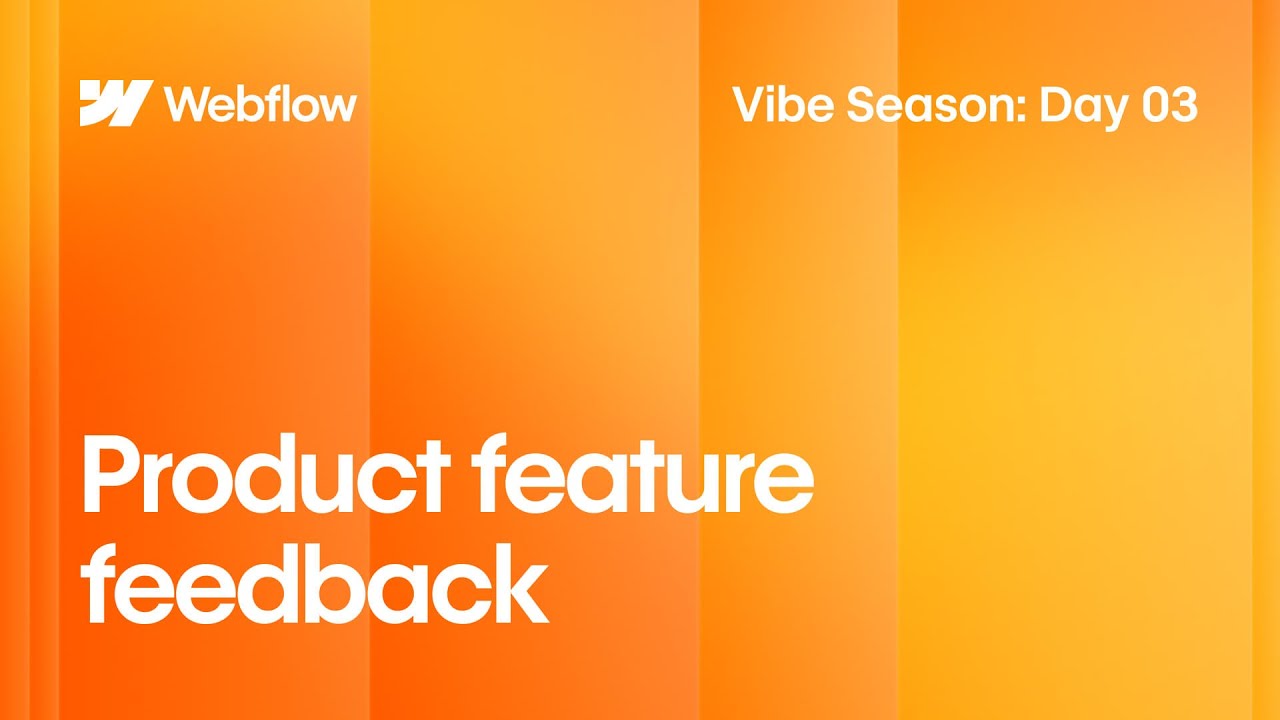 Webflow

Vibe Season: Day 03

Product feature feedback